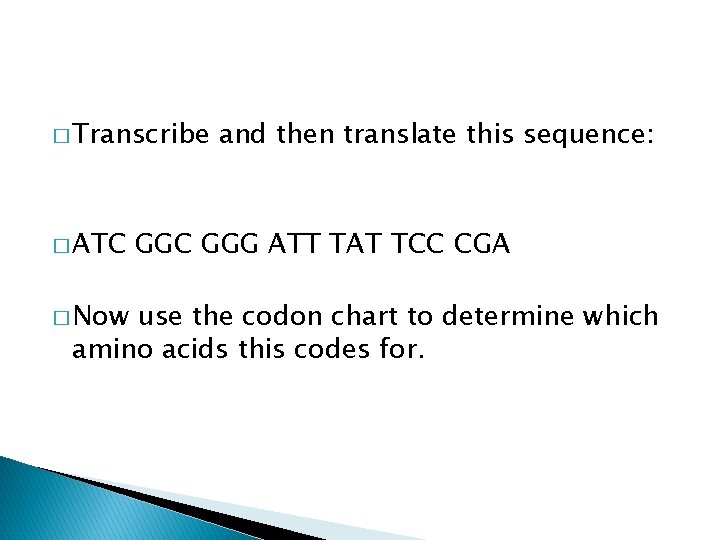 □ Transcribe and then translate this sequence:

□ ATC GGC GGG ATT TAT TCC CGA

□ Now use the codon chart to determine which amino acids this codes for.